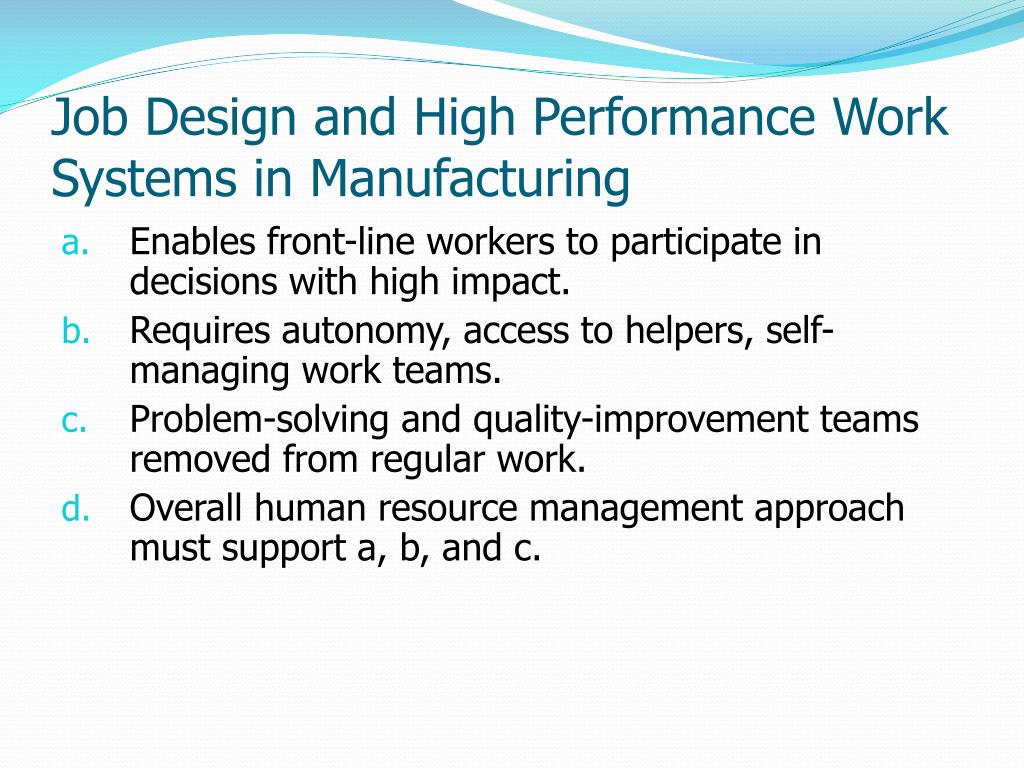 Job Design and High Performance Work Systems in Manufacturing

a. Enables front-line workers to participate in decisions with high impact.
b. Requires autonomy, access to helpers, self-managing work teams.
c. Problem-solving and quality-improvement teams removed from regular work.
d. Overall human resource management approach must support a, b, and c.